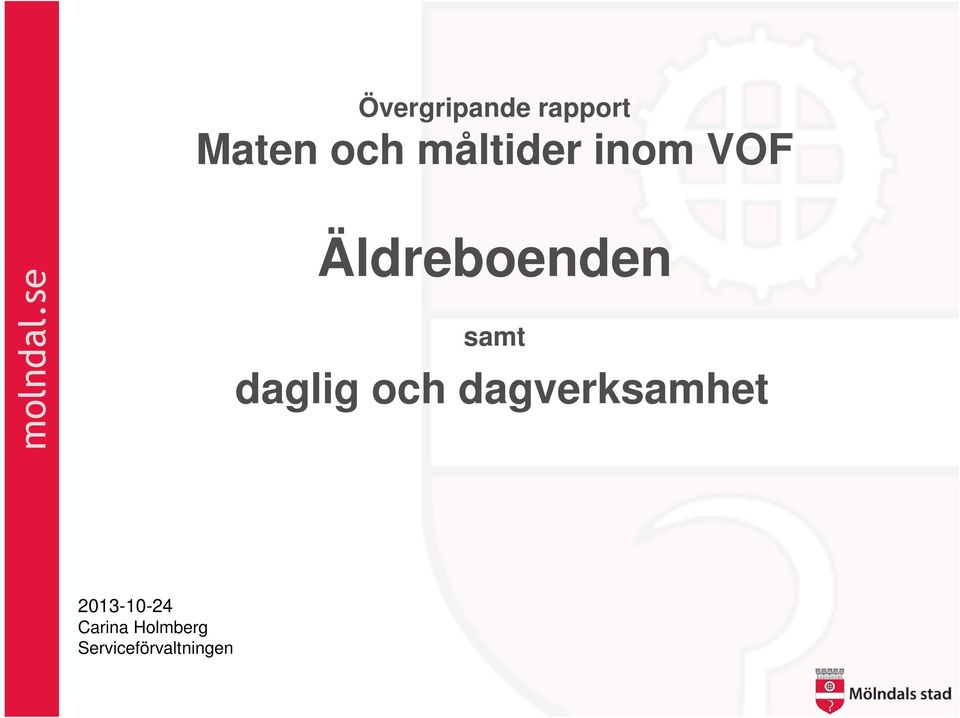 molndal.se

Övergripande rapport
Maten och måltider inom VOF

Äldreboenden

samt

daglig och dagverksamhet

2013-10-24
Carina Holmberg
Serviceförvaltningen

Mölndals stad